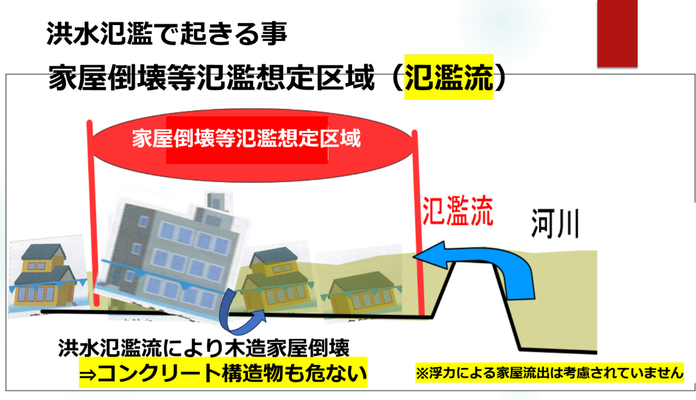 洪水氾濫で起きる事
家屋倒壊等氾濫想定区域（氾濫流）

家屋倒壊等氾濫想定区域

氾濫流

河川

洪水氾濫流により木造家屋倒壊
⇒コンクリート構造物も危ない

※浮力による家屋流出は考慮されていません